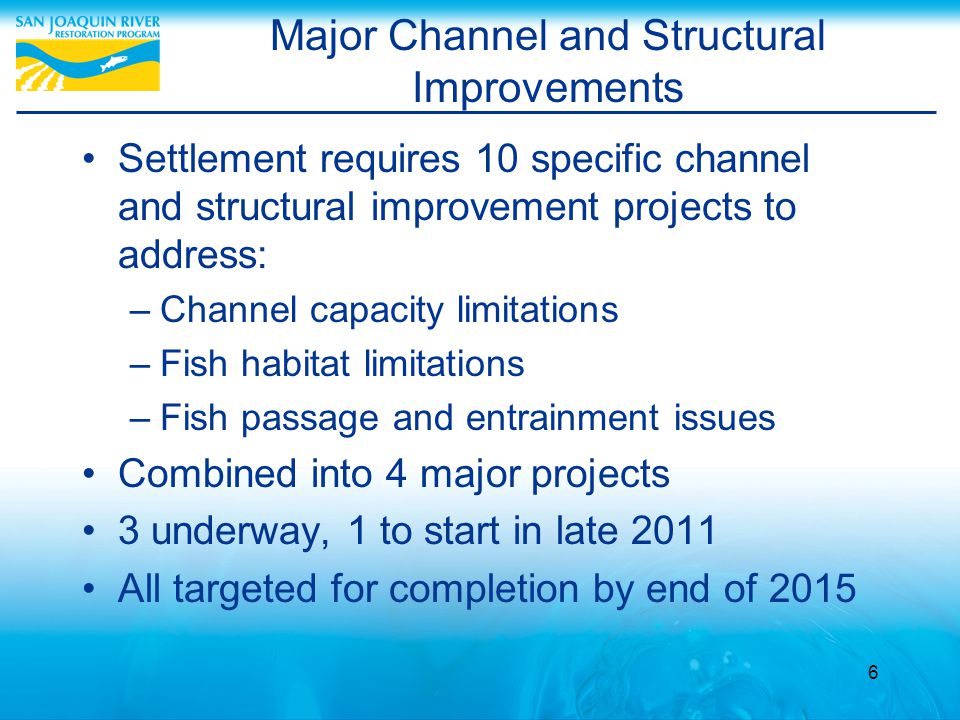 SAN JOAQUIN RIVER
RESTORATION PROGRAM

Major Channel and Structural Improvements

• Settlement requires 10 specific channel and structural improvement projects to address:
– Channel capacity limitations
– Fish habitat limitations
– Fish passage and entrainment issues
• Combined into 4 major projects
• 3 underway, 1 to start in late 2011
• All targeted for completion by end of 2015

6